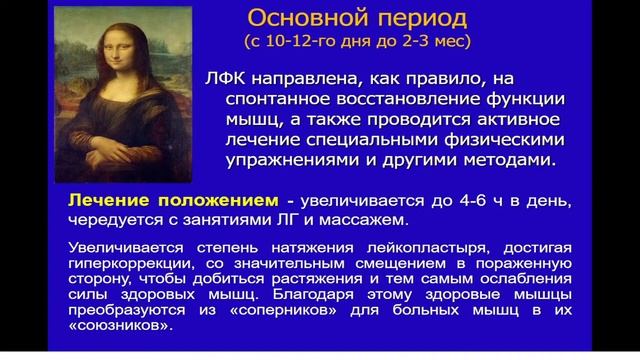 Основной период
(с 10-12-го дня до 2-3 мес)

ЛФК направлена, как правило, на спонтанное восстановление функции мышц, а также проводится активное лечение специальными физическими упражнениями и другими методами.

Лечение положением - увеличивается до 4-6 ч в день, чередуется с занятиями ЛГ и массажем.

Увеличивается степень натяжения лейкопластыря, достигая гиперкоррекции, со значительным смещением в пораженную сторону, чтобы добиться растяжения и тем самым ослабления силы здоровых мышц. Благодаря этому здоровые мышцы преобразуются из «соперников» для больных мышц в их «союзников».